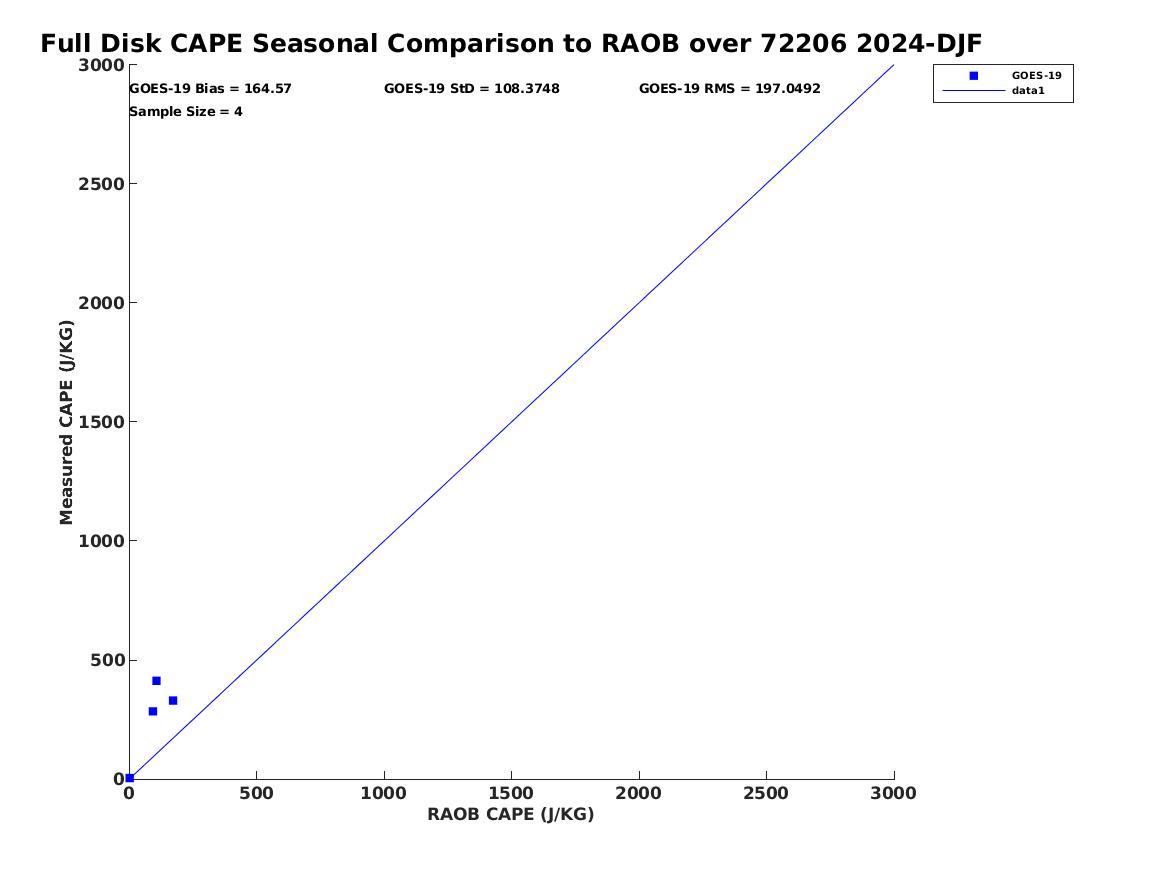 Full Disk CAPE Seasonal Comparison to RAOB over 72206 2024-DJF

GOES-19 Bias = 164.57
GOES-19 StD = 108.3748
GOES-19 RMS = 197.0492
Sample Size = 4

GOES-19
data1

Measured CAPE (J/KG)

3000
2500
2000
1500
1000
500
0

0
500
1000
1500
2000
2500
3000

RAOB CAPE (J/KG)